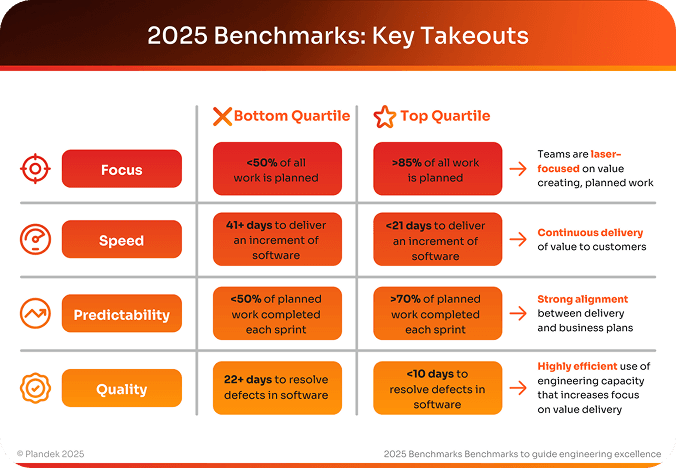 2025 Benchmarks: Key Takeouts

| | Bottom Quartile | Top Quartile | |
|---|---|---|---|
| Focus | <50% of all work is planned | >85% of all work is planned | Teams are laser-focused on value creating, planned work |
| Speed | 41+ days to deliver an increment of software | <21 days to deliver an increment of software | Continuous delivery of value to customers |
| Predictability | <50% of planned work completed each sprint | >70% of planned work completed each sprint | Strong alignment between delivery and business plans |
| Quality | 22+ days to resolve defects in software | <10 days to resolve defects in software | Highly efficient use of engineering capacity that increases focus on value delivery |

© Plandek 2025

2025 Benchmarks Benchmarks to guide engineering excellence